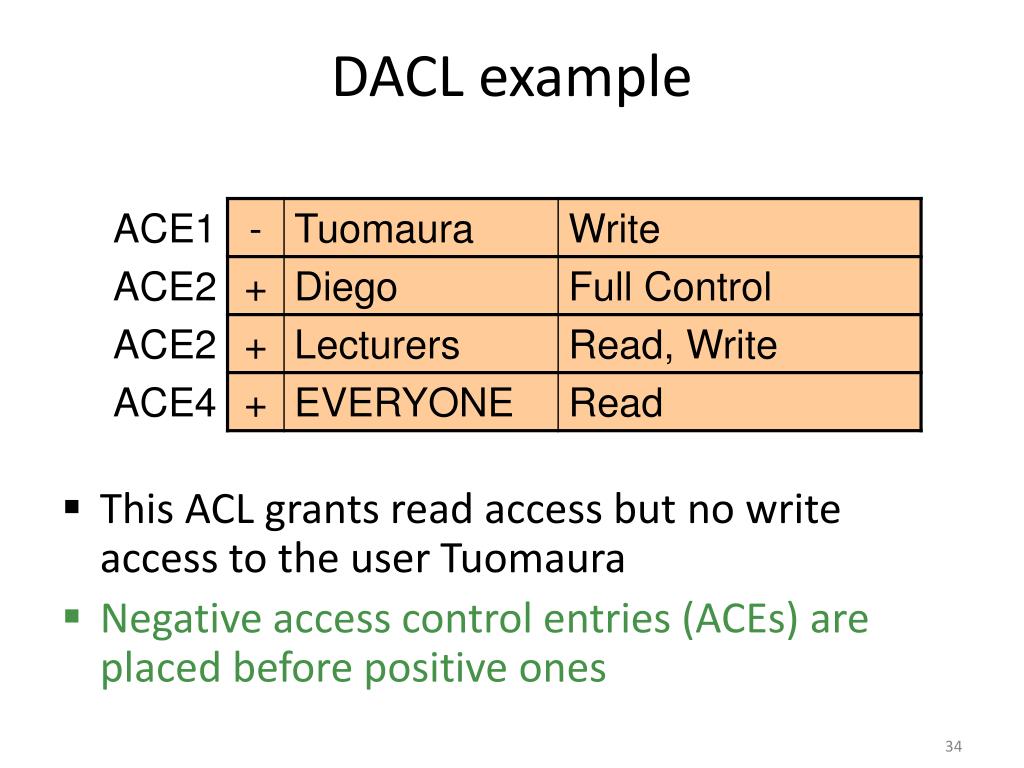 DACL example

|  |  |  |  |
|---|---|---|---|
| ACE1 | - | Tuomaura | Write |
| ACE2 | + | Diego | Full Control |
| ACE2 | + | Lecturers | Read, Write |
| ACE4 | + | EVERYONE | Read |

▪ This ACL grants read access but no write access to the user Tuomaura

▪ Negative access control entries (ACEs) are placed before positive ones

34